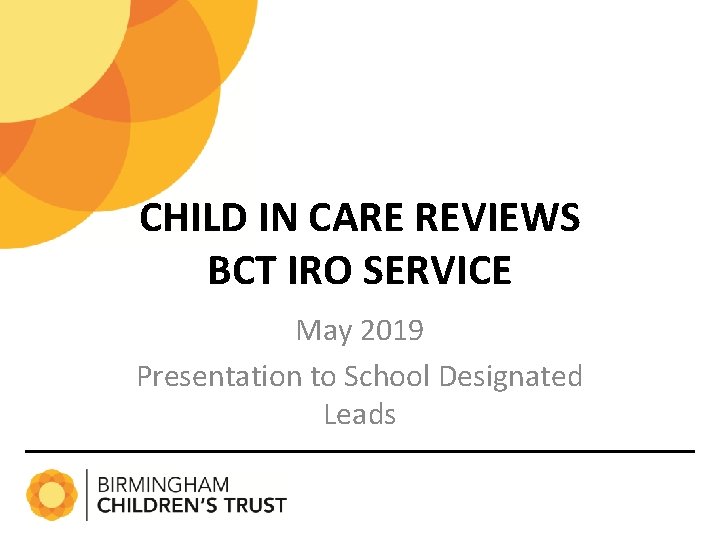 CHILD IN CARE REVIEWS
BCT IRO SERVICE

May 2019

Presentation to School Designated Leads

BIRMINGHAM
CHILDREN'S TRUST